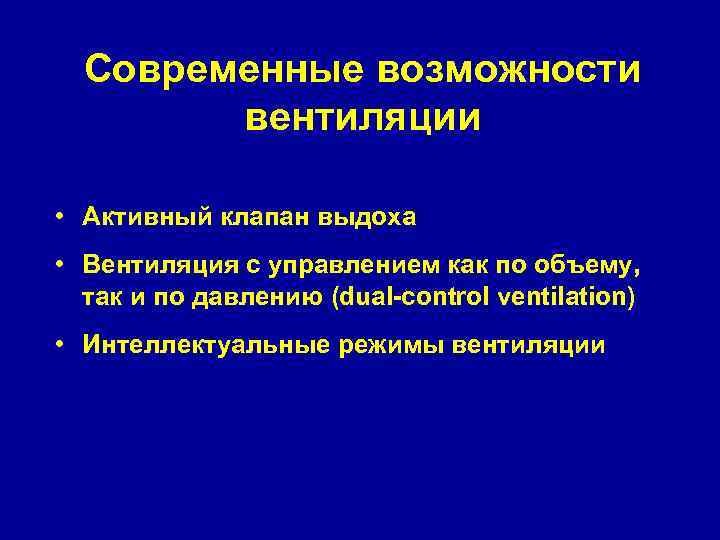 Современные возможности вентиляции

• Активный клапан выдоха

• Вентиляция с управлением как по объему, так и по давлению (dual-control ventilation)

• Интеллектуальные режимы вентиляции